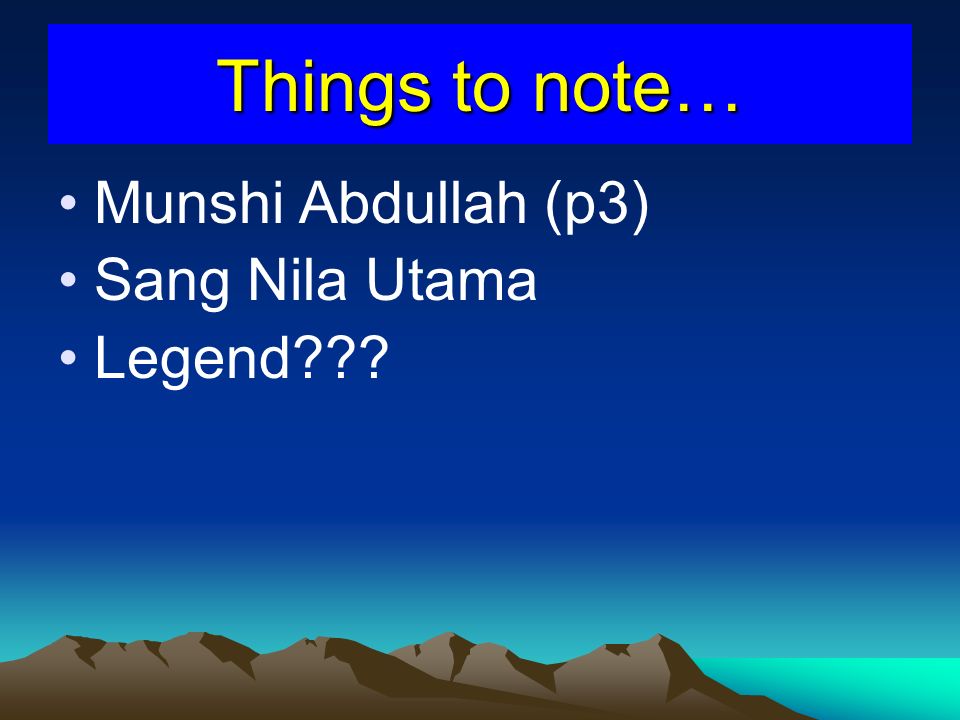 Things to note…

• Munshi Abdullah (p3)
• Sang Nila Utama
• Legend???